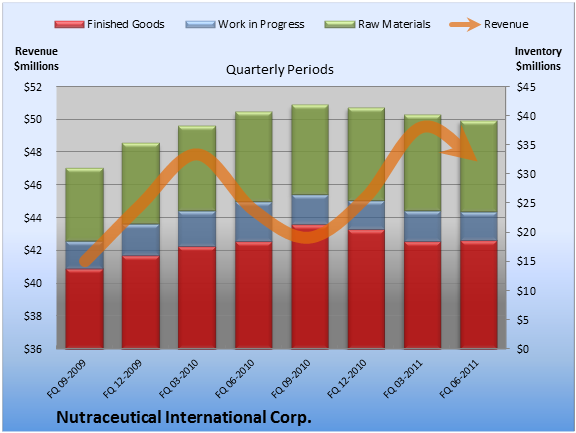 Finished Goods
Work in Progress
Raw Materials
Revenue

Revenue $millions

Quarterly Periods

Inventory $millions

$52
$50
$48
$46
$44
$42
$40
$38
$36

$45
$40
$35
$30
$25
$20
$15
$10
$5
$0

FQ 09-2009
FQ 12-2009
FQ 03-2010
FQ 06-2010
FQ 09-2010
FQ 12-2010
FQ 03-2011
FQ 06-2011

Nutraceutical International Corp.